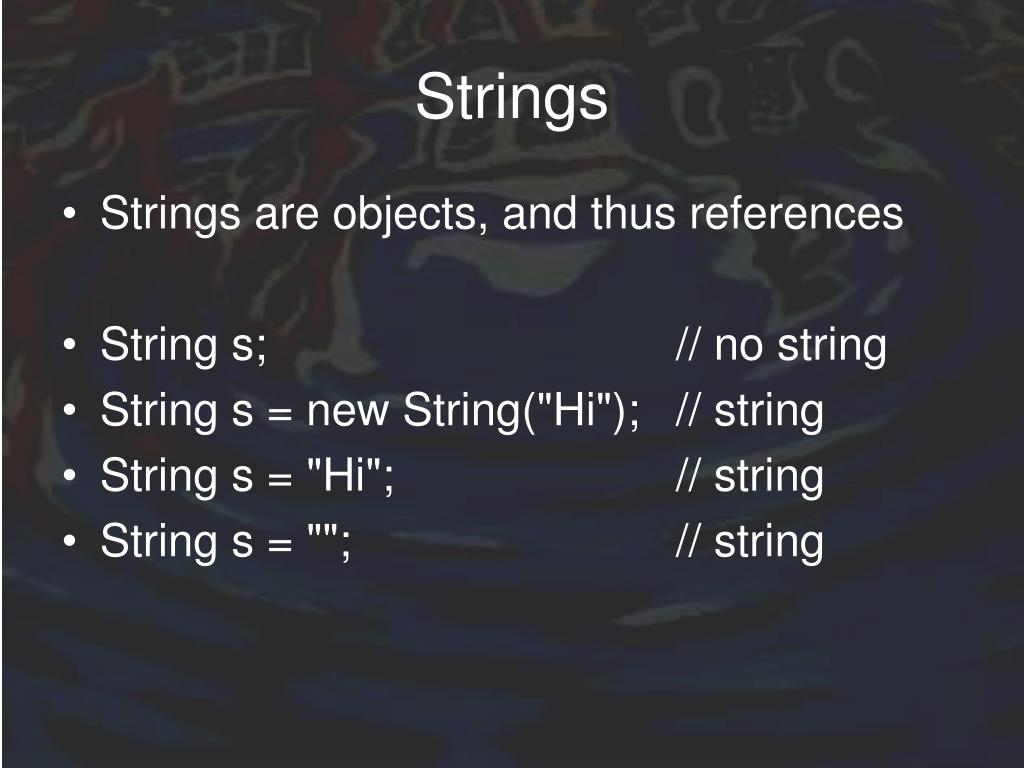 Strings

• Strings are objects, and thus references

• String s; // no string
• String s = new String("Hi"); // string
• String s = "Hi"; // string
• String s = ""; // string